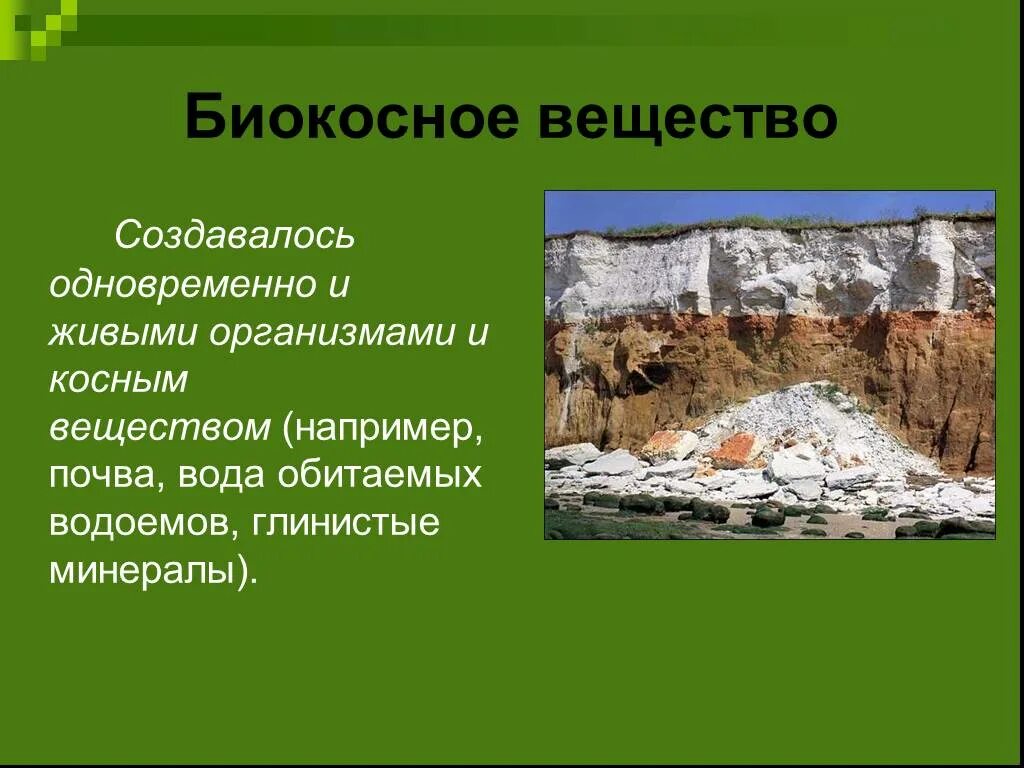 Биокосное вещество

Создавалось одновременно и живыми организмами и косным веществом (например, почва, вода обитаемых водоемов, глинистые минералы).